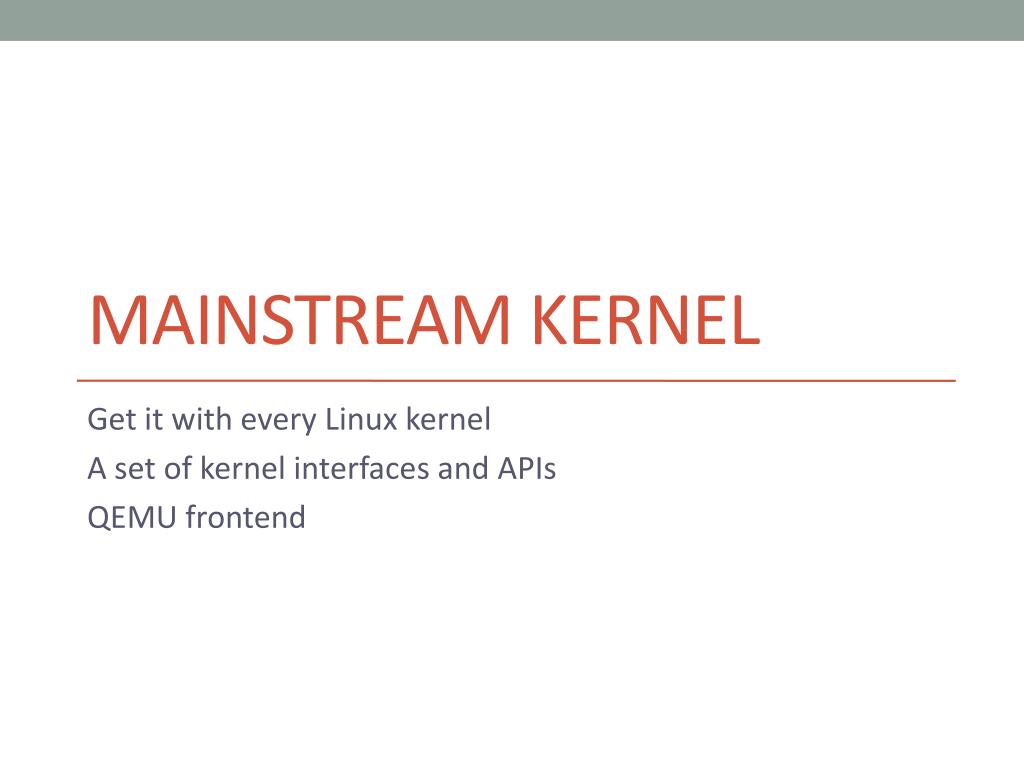 MAINSTREAM KERNEL

Get it with every Linux kernel

A set of kernel interfaces and APIs

QEMU frontend